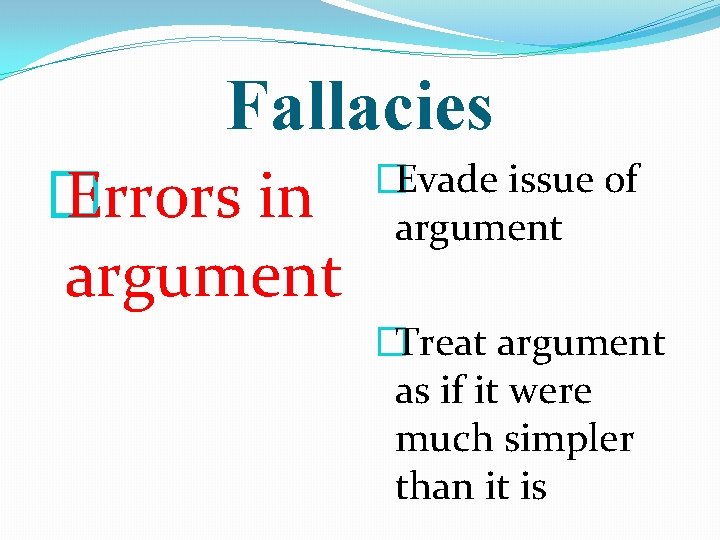 Fallacies

Errors in argument

Evade issue of argument

Treat argument as if it were much simpler than it is